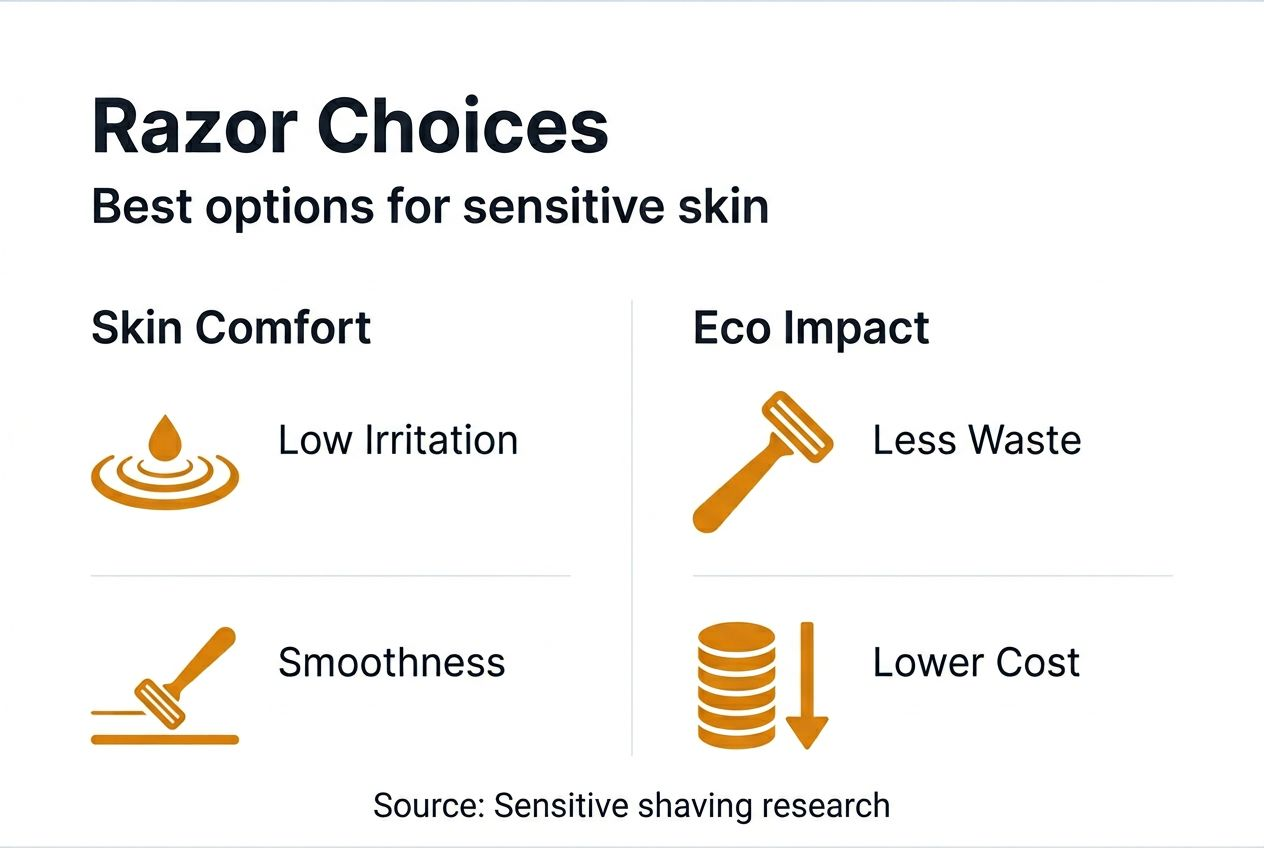 Razor Choices
Best options for sensitive skin

Skin Comfort

Low Irritation

Smoothness

Eco Impact

Less Waste

Lower Cost

Source: Sensitive shaving research